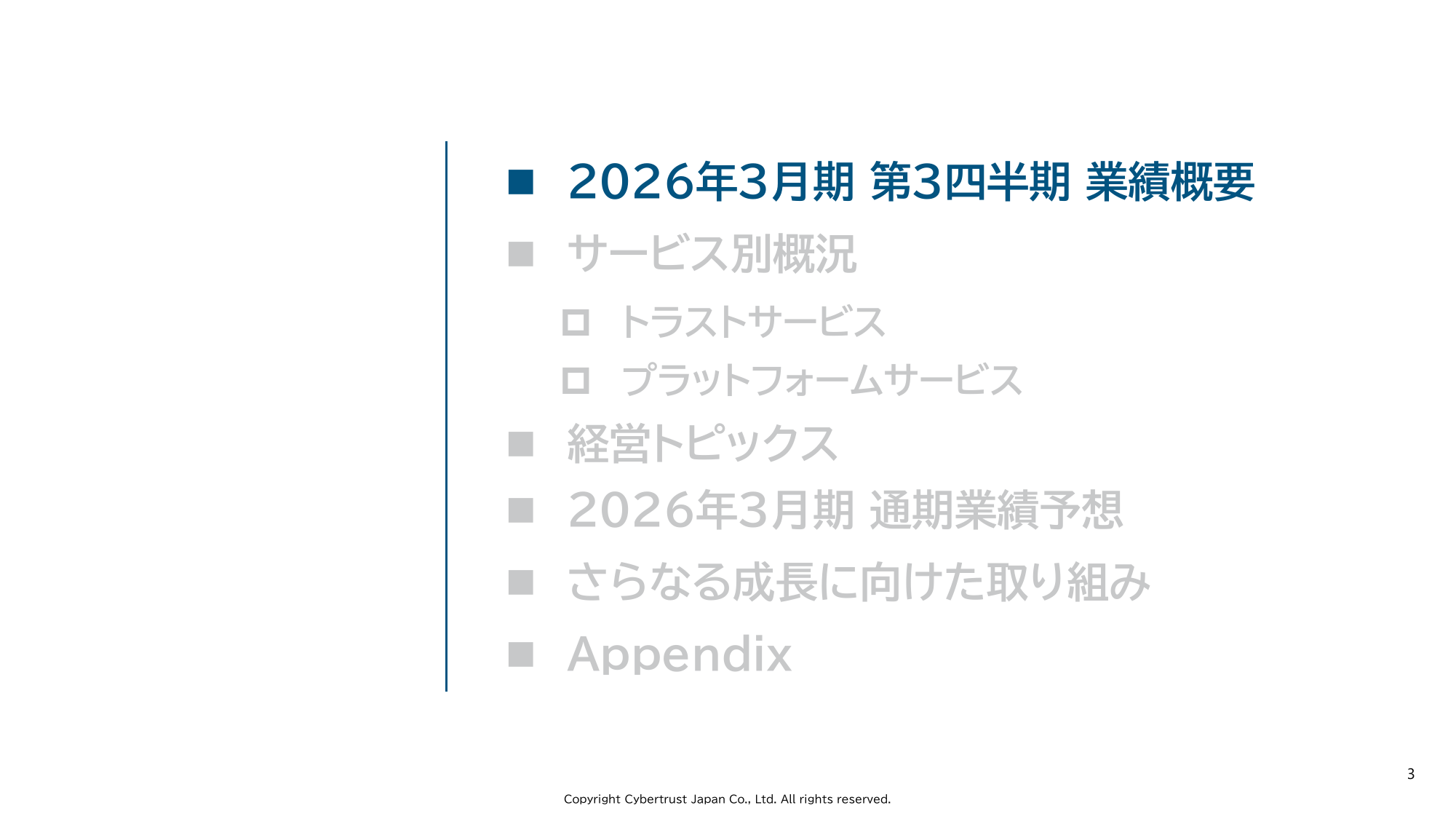 ■ 2026年3月期 第3四半期 業績概要

■ サービス別概況

□ トラストサービス

□ プラットフォームサービス

■ 経営トピックス

■ 2026年3月期 通期業績予想

■ さらなる成長に向けた取り組み

■ Appendix

3

Copyright Cybertrust Japan Co., Ltd. All rights reserved.